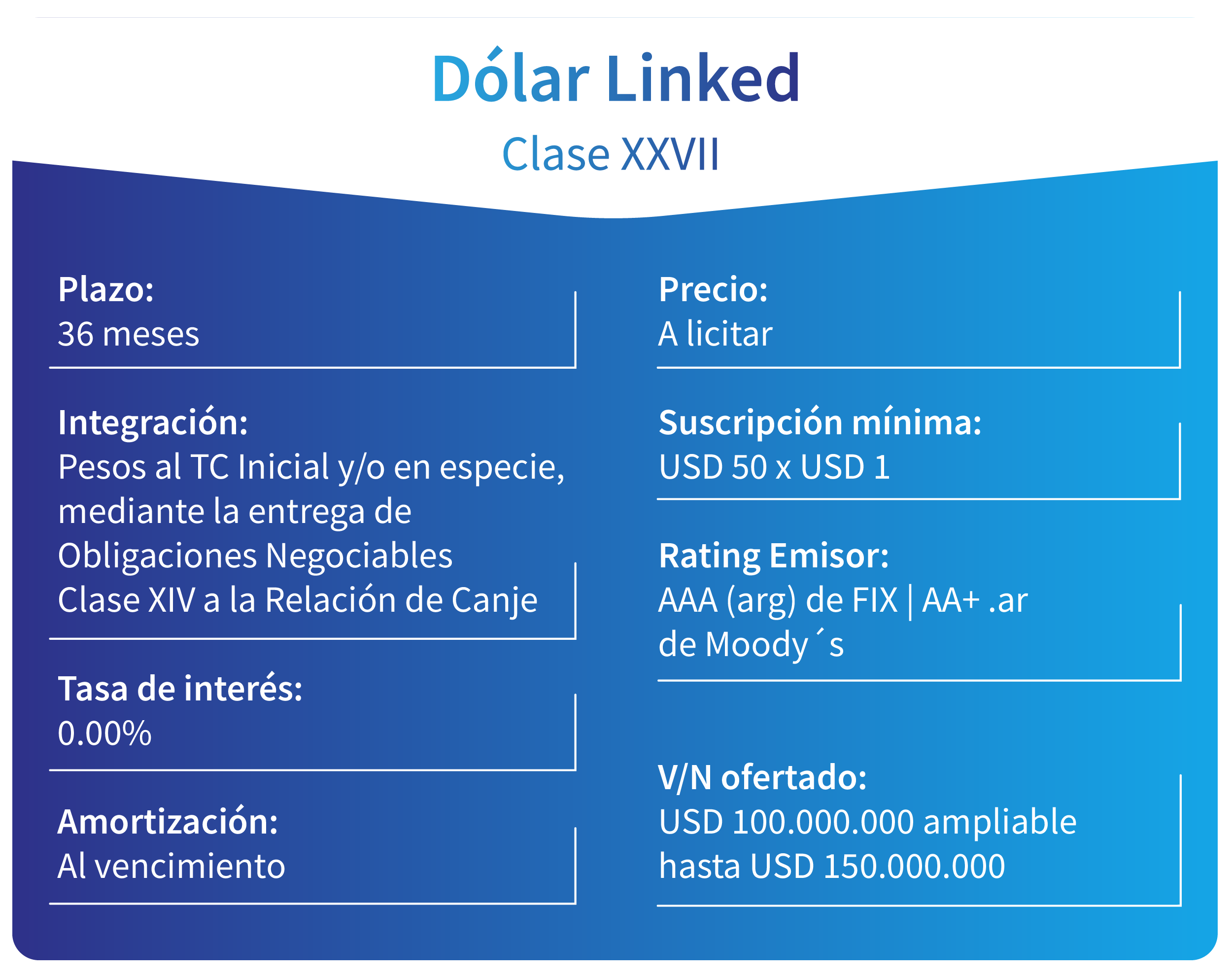 Dólar Linked

Clase XXVII

Plazo:
36 meses

Integración:
Pesos al TC Inicial y/o en especie, mediante la entrega de Obligaciones Negociables Clase XIV a la Relación de Canje

Tasa de interés:
0.00%

Amortización:
Al vencimiento

Precio:
A licitar

Suscripción mínima:
USD 50 x USD 1

Rating Emisor:
AAA (arg) de FIX | AA+ .ar de Moody´s

V/N ofertado:
USD 100.000.000 ampliable hasta USD 150.000.000